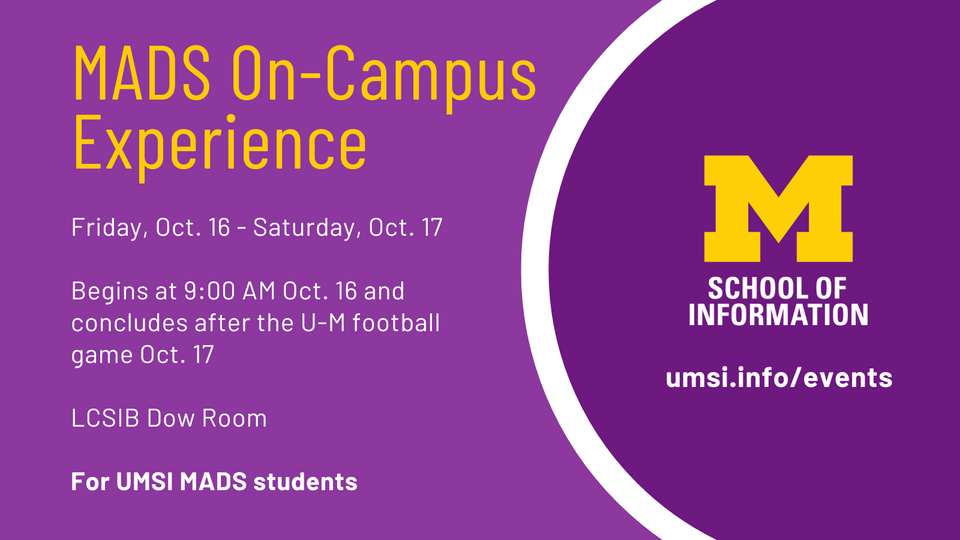 MADS On-Campus Experience

Friday, Oct. 16 - Saturday, Oct. 17

Begins at 9:00 AM Oct. 16 and concludes after the U-M football game Oct. 17

LCSIB Dow Room

For UMSI MADS students

M

SCHOOL OF INFORMATION

umsi.info/events